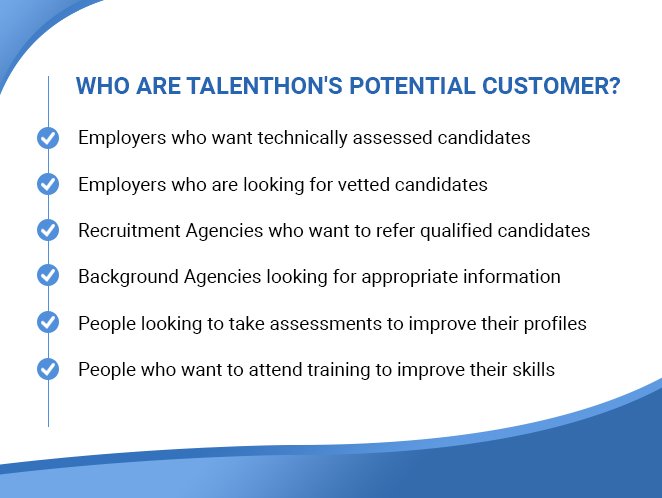 WHO ARE TALENTHON'S POTENTIAL CUSTOMER?

Employers who want technically assessed candidates

Employers who are looking for vetted candidates

Recruitment Agencies who want to refer qualified candidates

Background Agencies looking for appropriate information

People looking to take assessments to improve their profiles

People who want to attend training to improve their skills